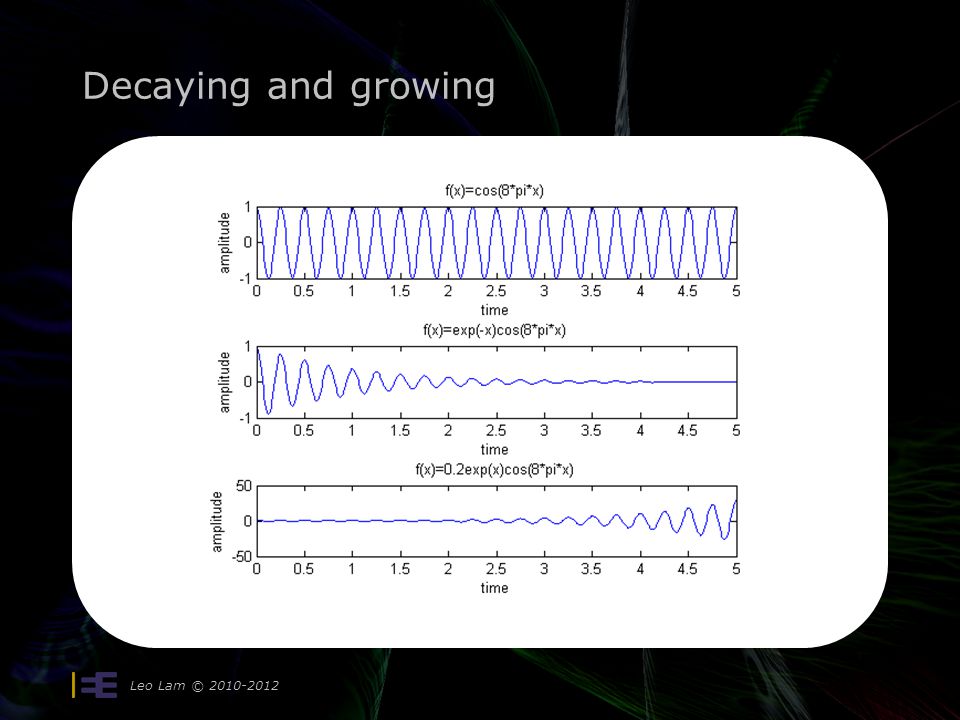 Decaying and growing

f(x)=cos(8*pi*x)

amplitude

1
0
-1

0 0.5 1 1.5 2 2.5 3 3.5 4 4.5 5

time

f(x)=exp(-x)cos(8*pi*x)

amplitude

1
0
-1

0 0.5 1 1.5 2 2.5 3 3.5 4 4.5 5

time

f(x)=0.2exp(x)cos(8*pi*x)

amplitude

50
0
-50

0 0.5 1 1.5 2 2.5 3 3.5 4 4.5 5

time

Leo Lam © 2010-2012